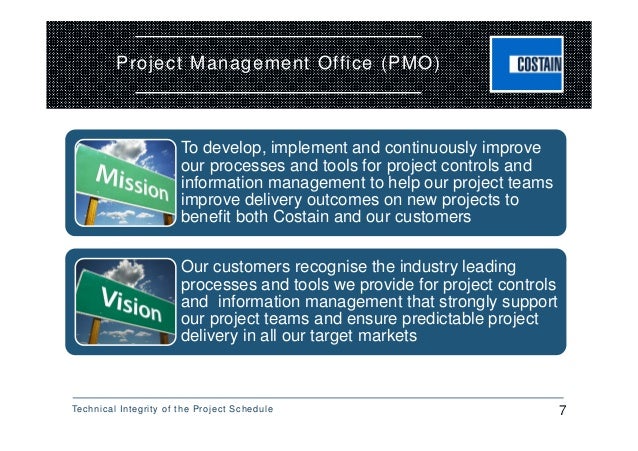 Project Management Office (PMO)

COSTAIN

Mission

To develop, implement and continuously improve our processes and tools for project controls and information management to help our project teams improve delivery outcomes on new projects to benefit both Costain and our customers

Vision

Our customers recognise the industry leading processes and tools we provide for project controls and information management that strongly support our project teams and ensure predictable project delivery in all our target markets

Technical Integrity of the Project Schedule

7